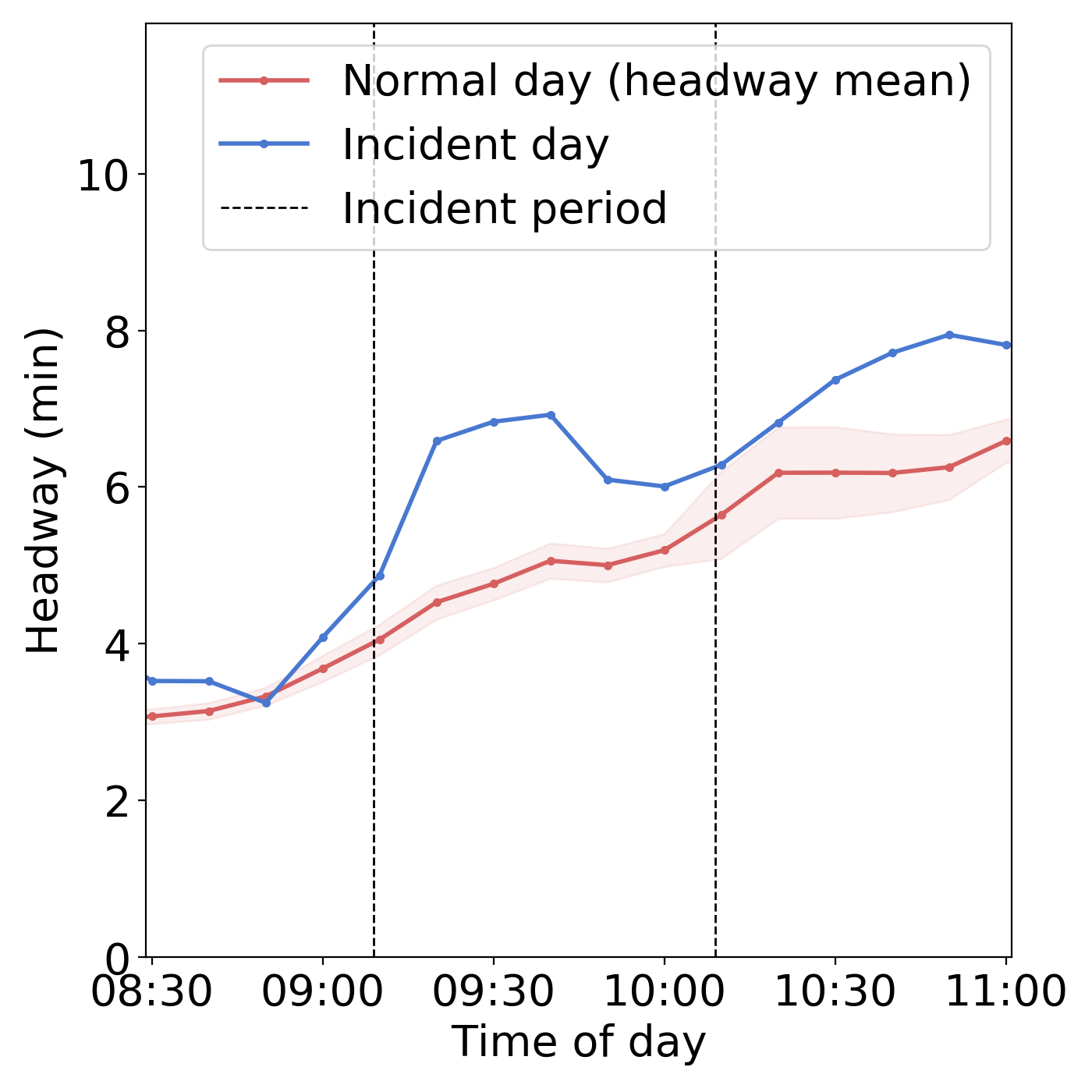 Normal day (headway mean)
Incident day
Incident period

Headway (min)

10
8
6
4
2
0

08:30
09:00
09:30
10:00
10:30
11:00

Time of day